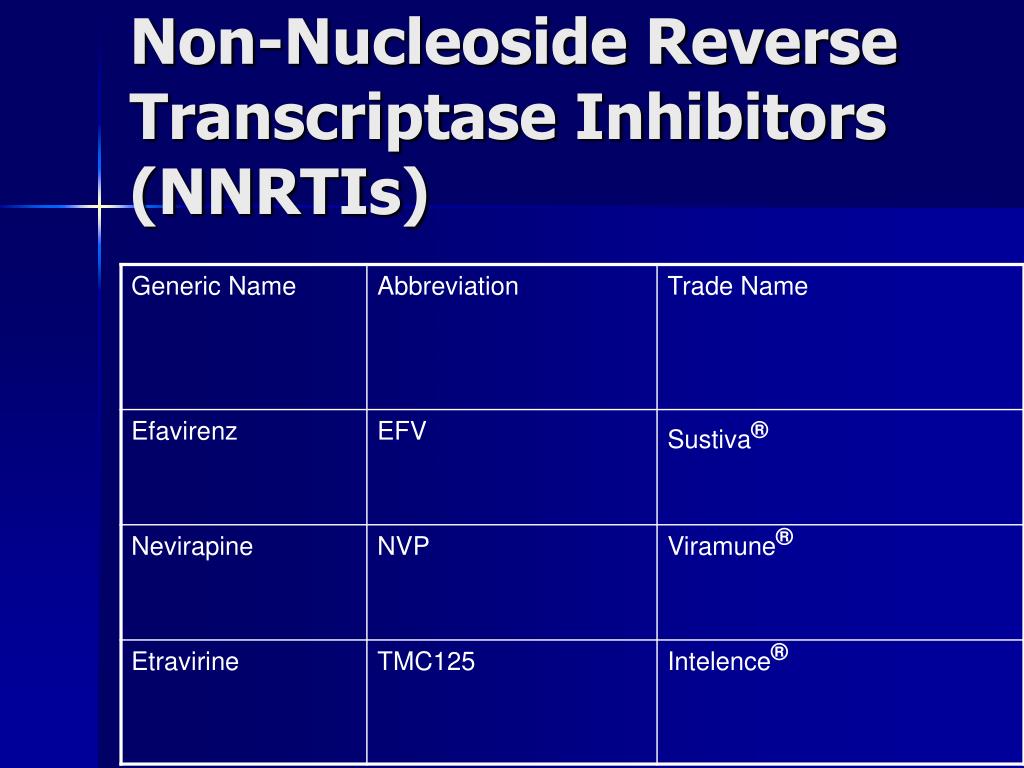 Non-Nucleoside Reverse Transcriptase Inhibitors (NNRTIs)

| Generic Name | Abbreviation | Trade Name |
|---|---|---|
| Efavirenz | EFV | Sustiva® |
| Nevirapine | NVP | Viramune® |
| Etravirine | TMC125 | Intelence® |